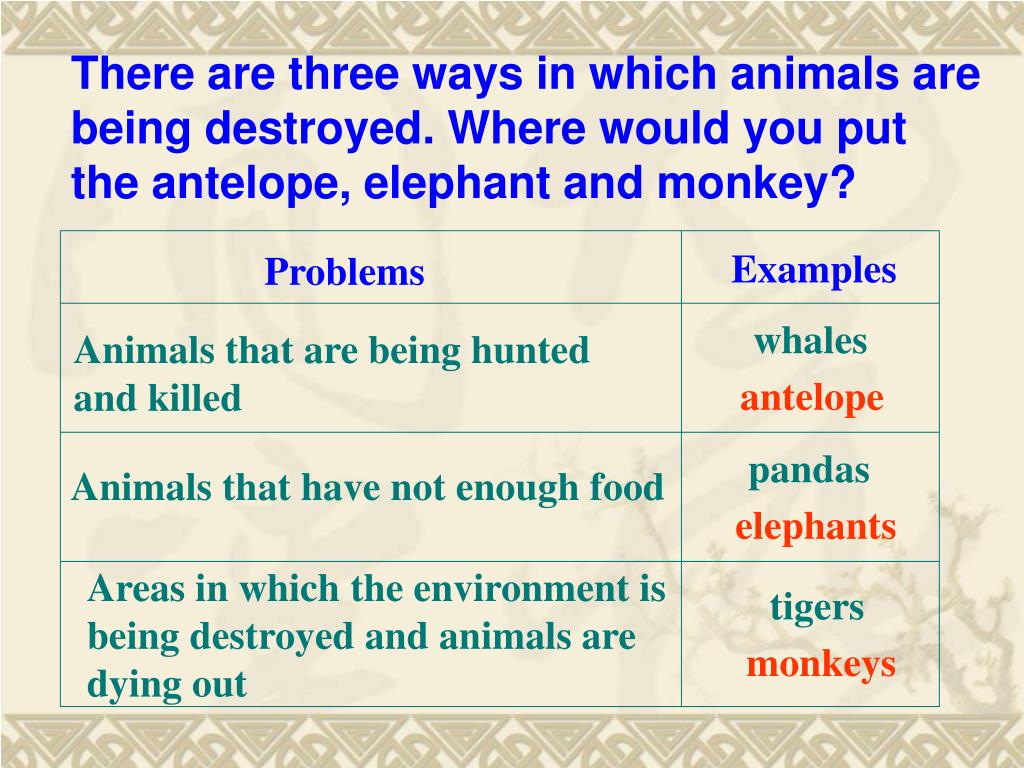 There are three ways in which animals are being destroyed. Where would you put the antelope, elephant and monkey?

| Problems | Examples |
|---|---|
| Animals that are being hunted and killed | whales antelope |
| Animals that have not enough food | pandas elephants |
| Areas in which the environment is being destroyed and animals are dying out | tigers monkeys |